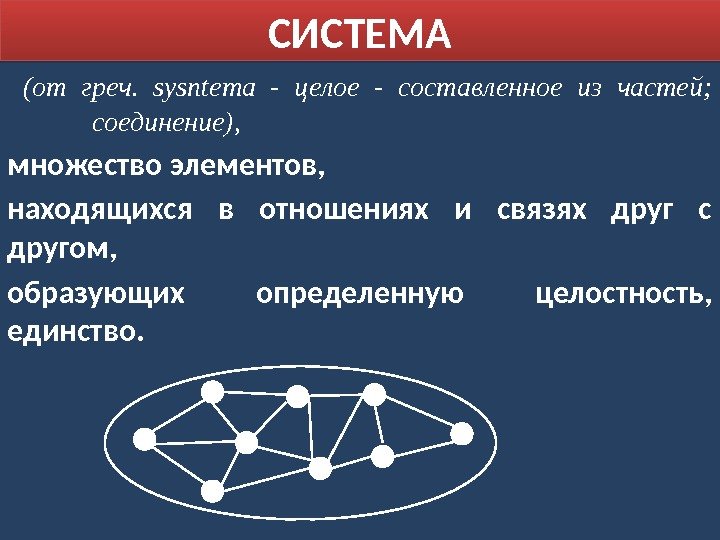 СИСТЕМА

(от греч. sysntema - целое - составленное из частей; соединение),

множество элементов,

находящихся в отношениях и связях друг с другом,

образующих определенную целостность, единство.